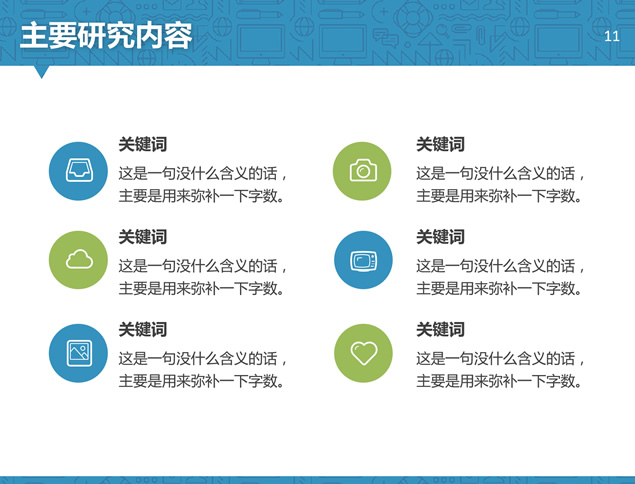 主要研究内容

11

关键词

这是一句没什么含义的话，主要是用来弥补一下字数。

关键词

这是一句没什么含义的话，主要是用来弥补一下字数。

关键词

这是一句没什么含义的话，主要是用来弥补一下字数。

关键词

这是一句没什么含义的话，主要是用来弥补一下字数。

关键词

这是一句没什么含义的话，主要是用来弥补一下字数。

关键词

这是一句没什么含义的话，主要是用来弥补一下字数。